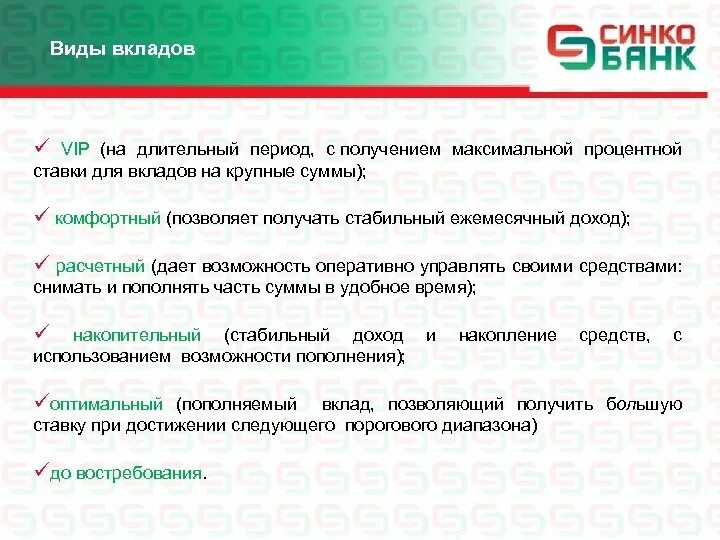 Виды вкладов

СИНКО БАНК

✓ VIP (на длительный период, с получением максимальной процентной ставки для вкладов на крупные суммы);

✓ комфортный (позволяет получать стабильный ежемесячный доход);

✓ расчетный (дает возможность оперативно управлять своими средствами: снимать и пополнять часть суммы в удобное время);

✓ накопительный (стабильный доход и накопление средств, с использованием возможности пополнения);

✓оптимальный (пополняемый вклад, позволяющий получить большую ставку при достижении следующего порогового диапазона)

✓до востребования.